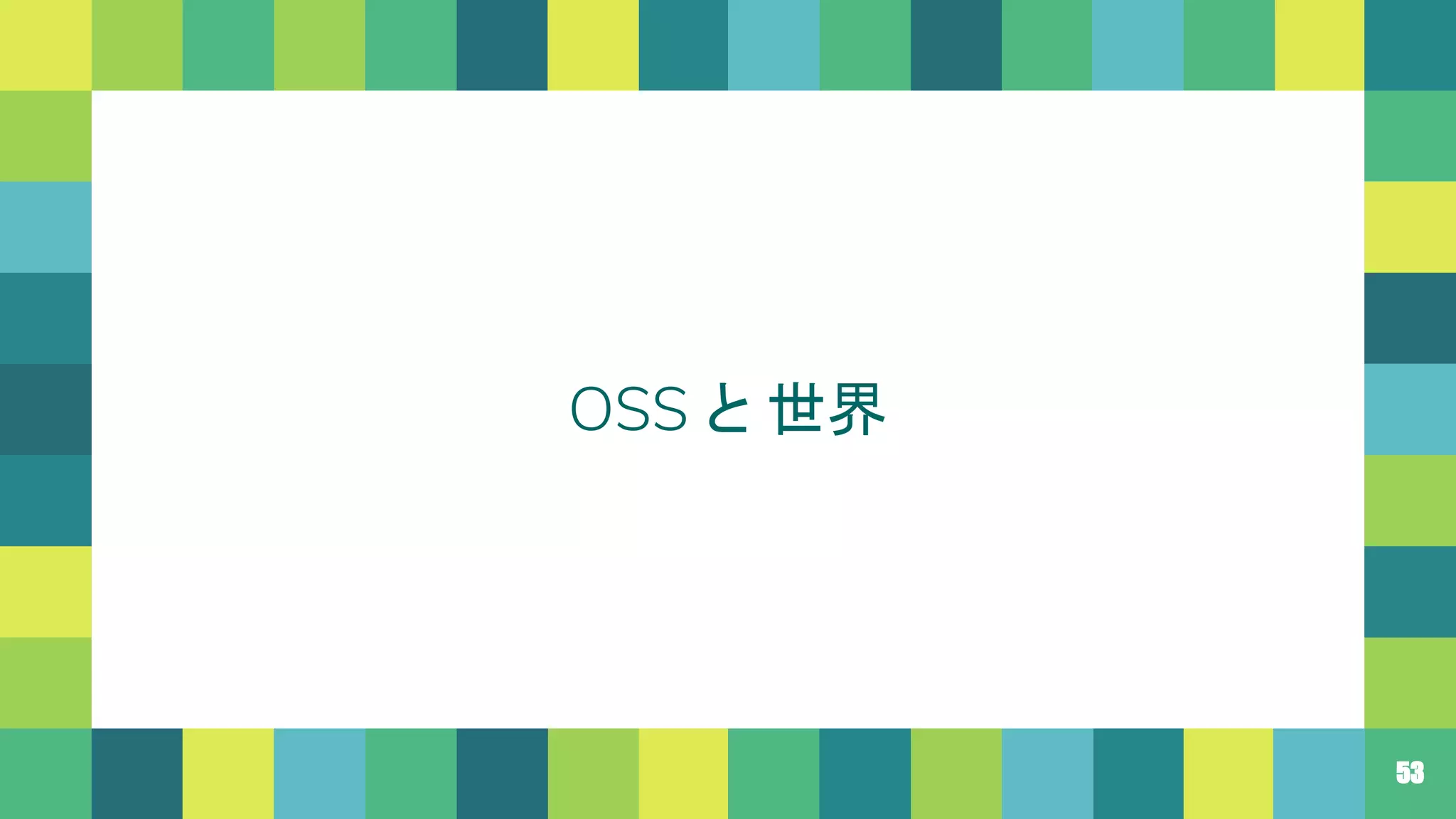 OSS と 世界

53